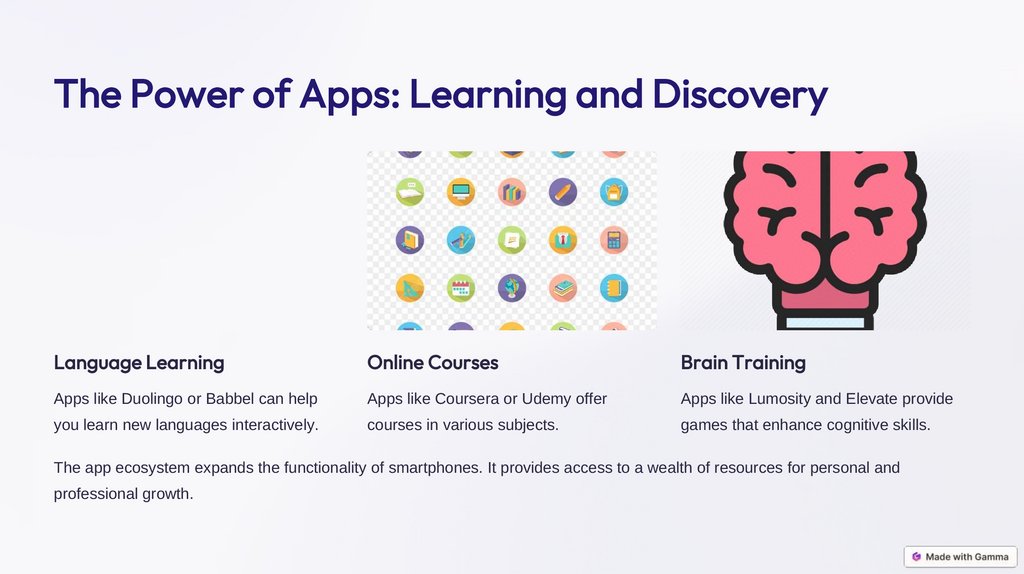 The Power of Apps: Learning and Discovery

Language Learning

Apps like Duolingo or Babbel can help you learn new languages interactively.

Online Courses

Apps like Coursera or Udemy offer courses in various subjects.

Brain Training

Apps like Lumosity and Elevate provide games that enhance cognitive skills.

The app ecosystem expands the functionality of smartphones. It provides access to a wealth of resources for personal and professional growth.

Made with Gamma